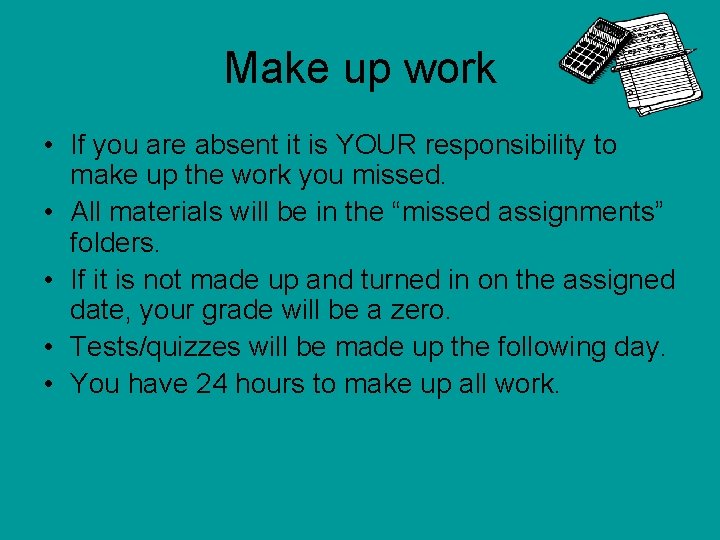 Make up work

• If you are absent it is YOUR responsibility to make up the work you missed.
• All materials will be in the “missed assignments” folders.
• If it is not made up and turned in on the assigned date, your grade will be a zero.
• Tests/quizzes will be made up the following day.
• You have 24 hours to make up all work.